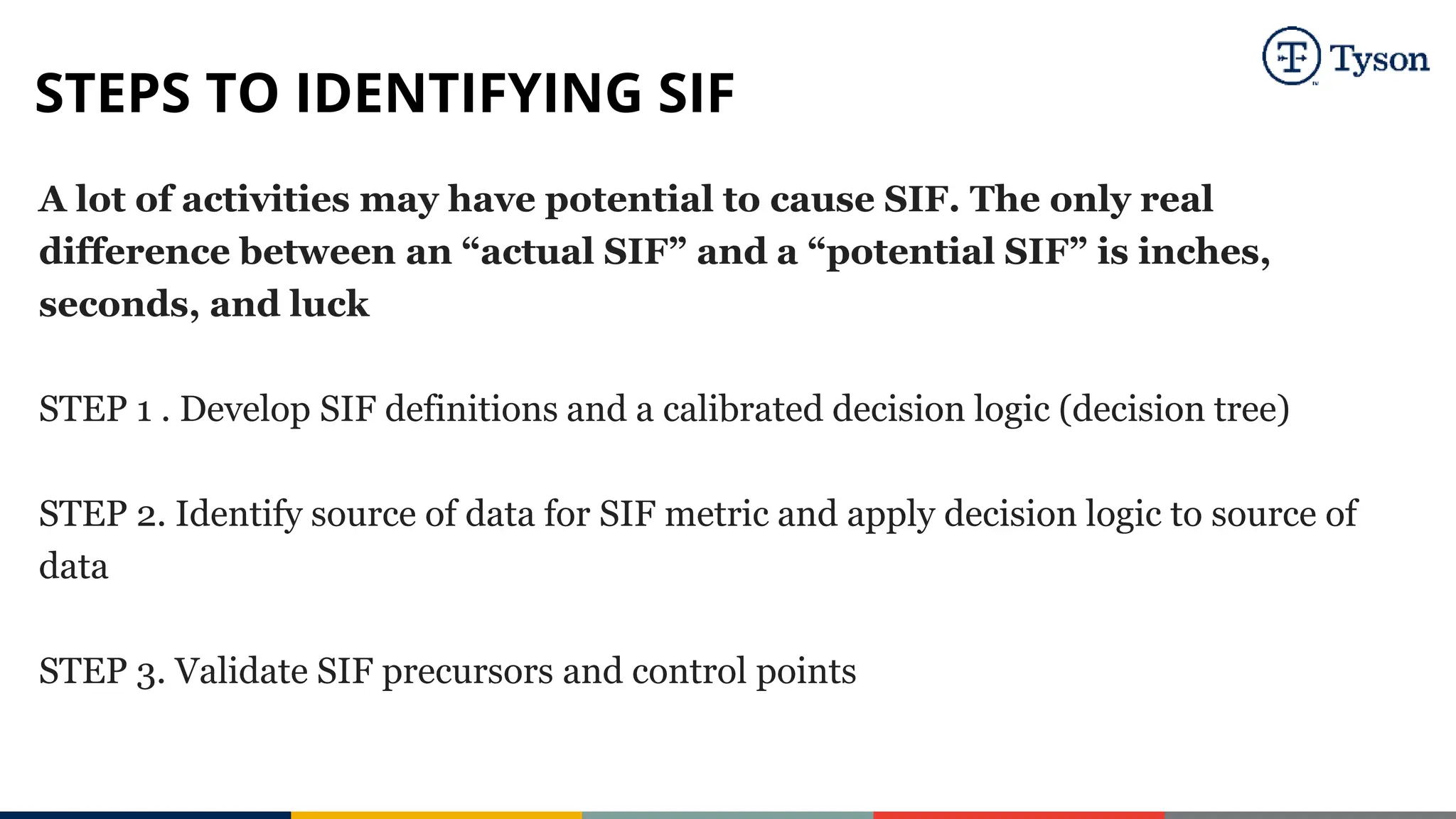 Tyson

STEPS TO IDENTIFYING SIF

A lot of activities may have potential to cause SIF. The only real difference between an “actual SIF” and a “potential SIF” is inches, seconds, and luck

STEP 1 . Develop SIF definitions and a calibrated decision logic (decision tree)

STEP 2. Identify source of data for SIF metric and apply decision logic to source of data

STEP 3. Validate SIF precursors and control points